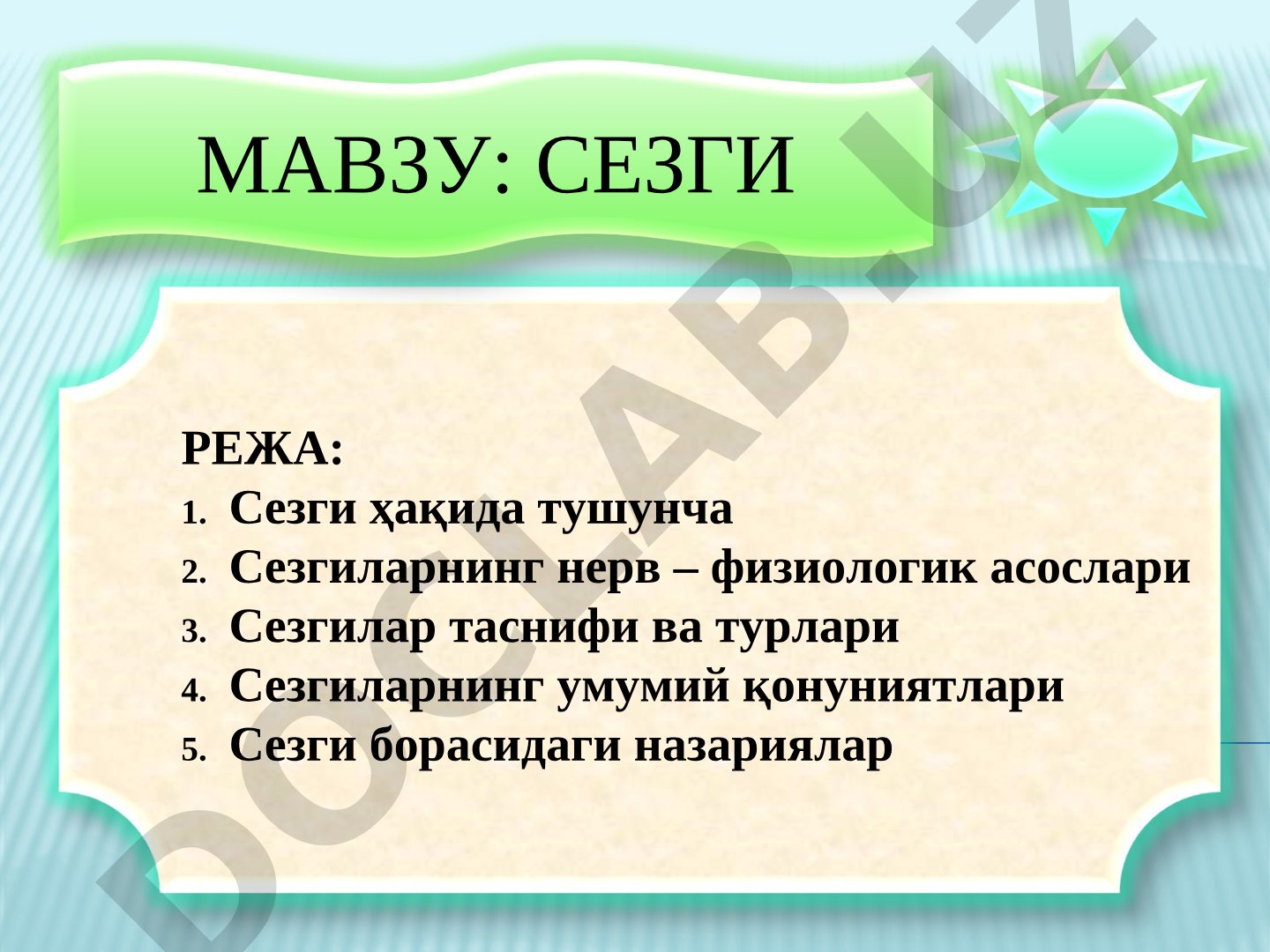 МАВЗУ: СЕЗГИ

РЕЖА:
1. Сезги ҳақида тушунча
2. Сезгиларнинг нерв – физиологик асослари
3. Сезгилар таснифи ва турлари
4. Сезгиларнинг умумий қонуниятлари
5. Сезги борасидаги назариялар

DOCLAB.UZ